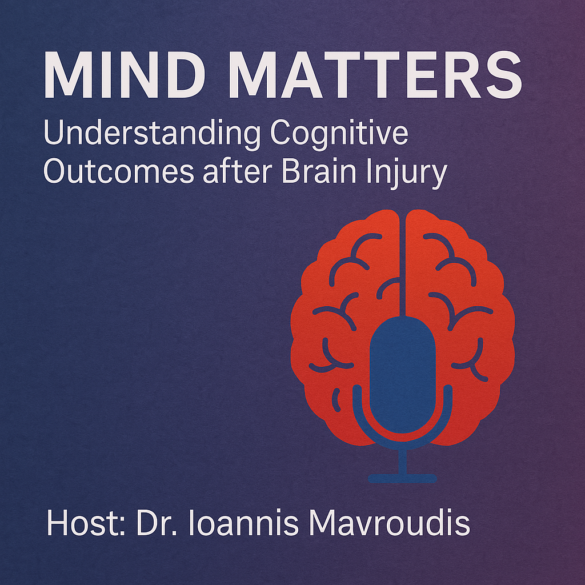 MIND MATTERS
Understanding Cognitive Outcomes after Brain Injury

Host: Dr. Ioannis Mavroudis